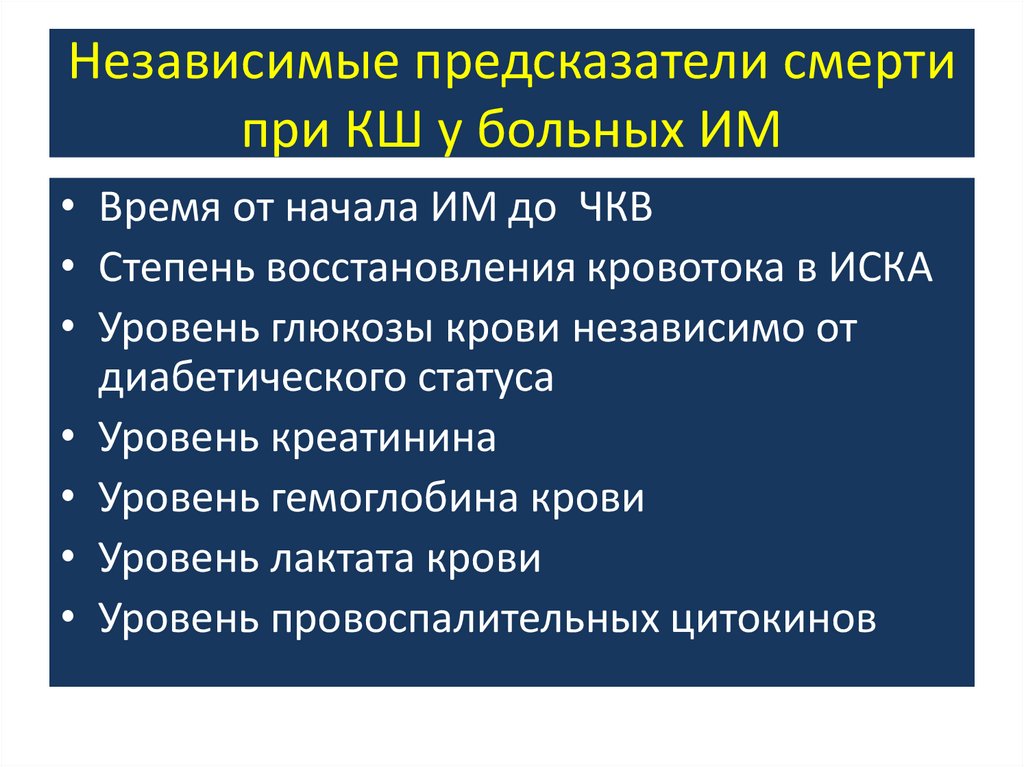 Независимые предсказатели смерти при КШ у больных ИМ

• Время от начала ИМ до ЧКВ
• Степень восстановления кровотока в ИСКА
• Уровень глюкозы крови независимо от диабетического статуса
• Уровень креатинина
• Уровень гемоглобина крови
• Уровень лактата крови
• Уровень провоспалительных цитокинов